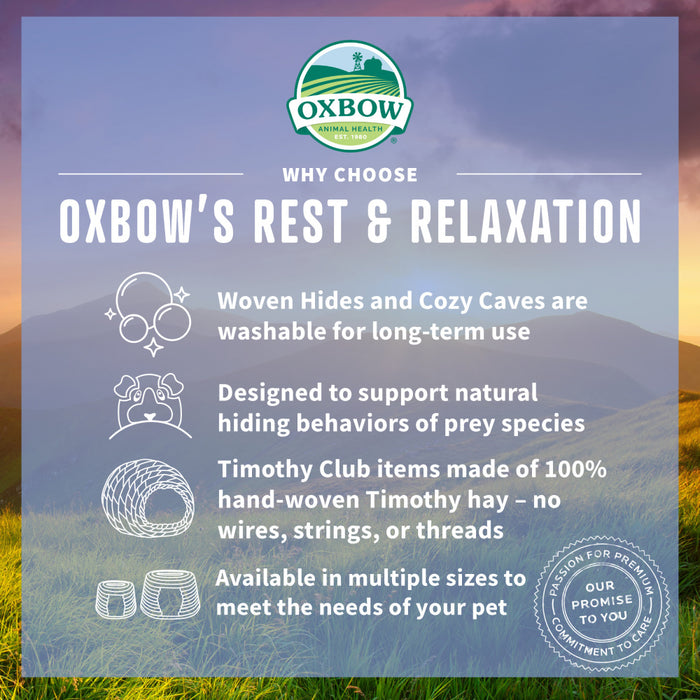 OXBOW
ANIMAL HEALTH
EST. 1980

WHY CHOOSE

OXBOW'S REST & RELAXATION

Woven Hides and Cozy Caves are washable for long-term use

Designed to support natural hiding behaviors of prey species

Timothy Club items made of 100% hand-woven Timothy hay – no wires, strings, or threads

Available in multiple sizes to meet the needs of your pet

PASSION FOR PREMIUM
OUR PROMISE TO YOU
COMMITMENT TO CARE